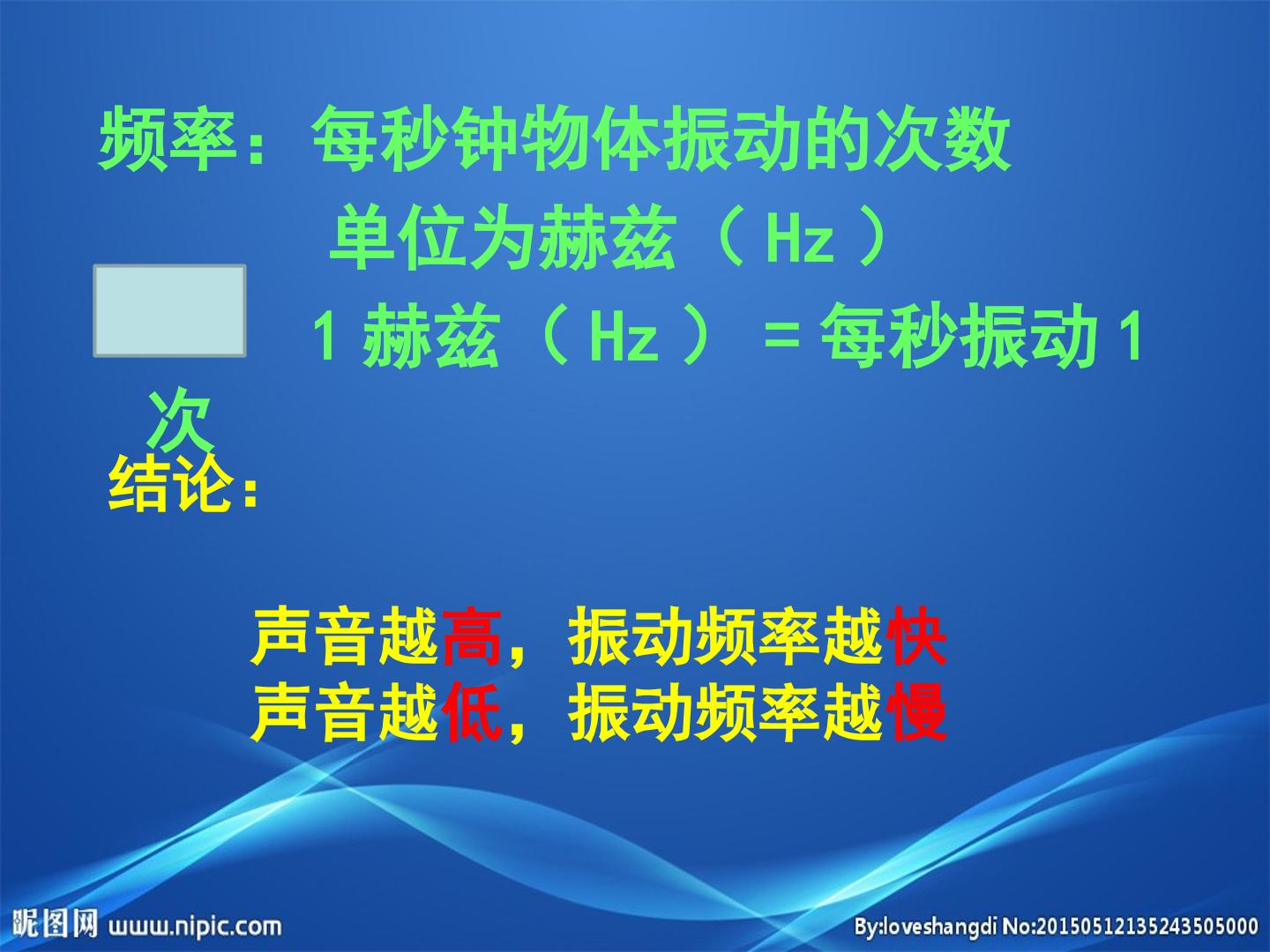 频率：每秒钟物体振动的次数

单位为赫兹（Hz）

1赫兹（Hz）＝每秒振动1次

结论：

声音越高，振动频率越快
声音越低，振动频率越慢

昵图网 www.nipic.com By:loveshangdi No:20150512135243505000